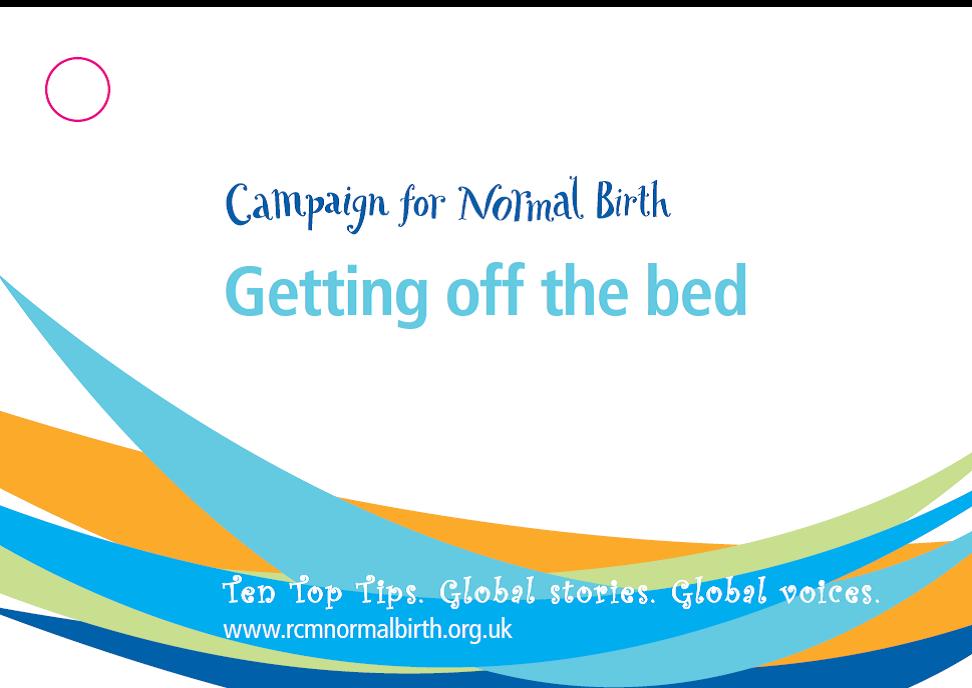 Campaign for Normal Birth

Getting off the bed

Ten Top Tips. Global stories. Global voices.
www.rcmnormalbirth.org.uk